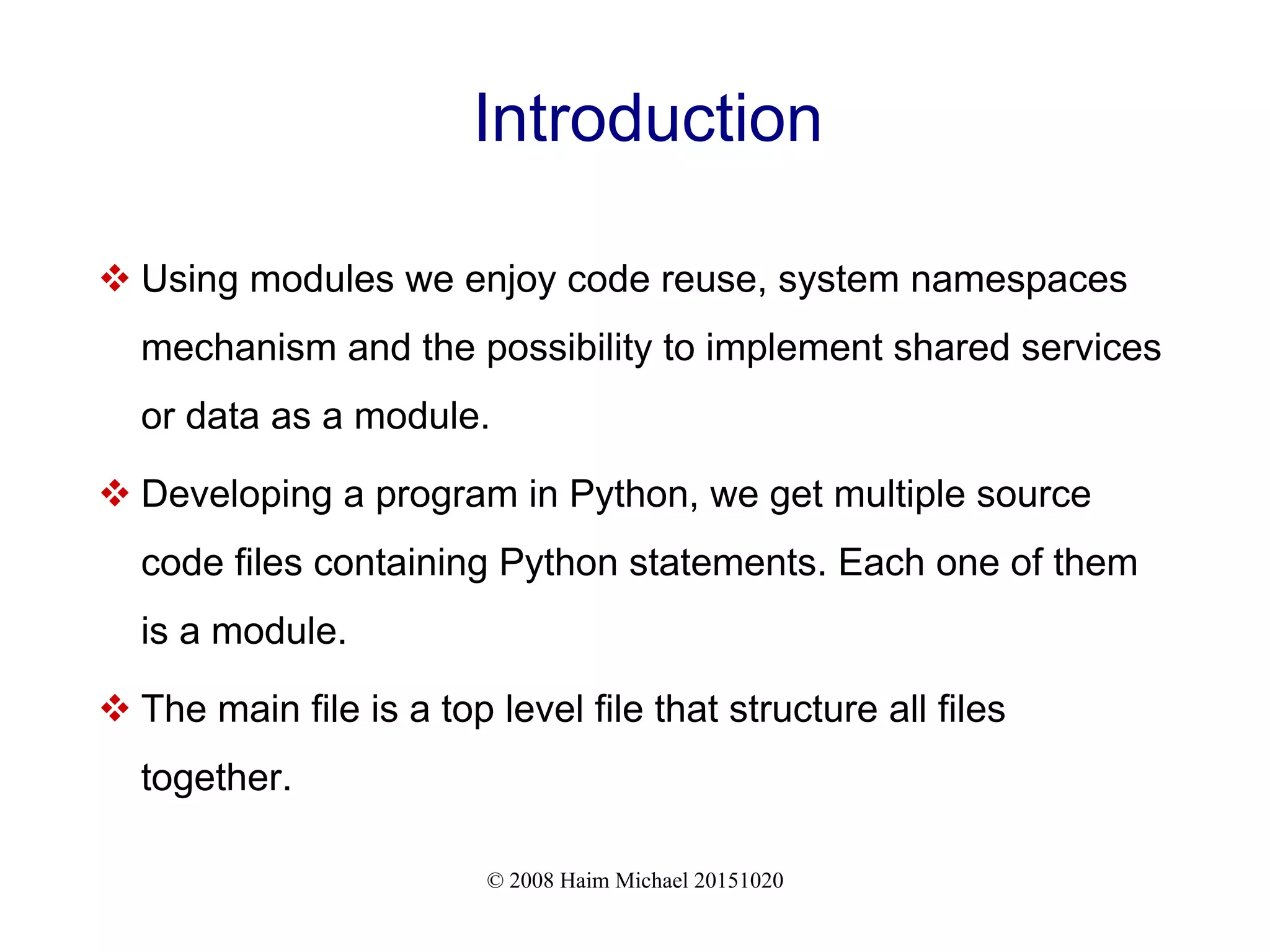 Introduction

❖ Using modules we enjoy code reuse, system namespaces mechanism and the possibility to implement shared services or data as a module.

❖ Developing a program in Python, we get multiple source code files containing Python statements. Each one of them is a module.

❖ The main file is a top level file that structure all files together.

© 2008 Haim Michael 20151020